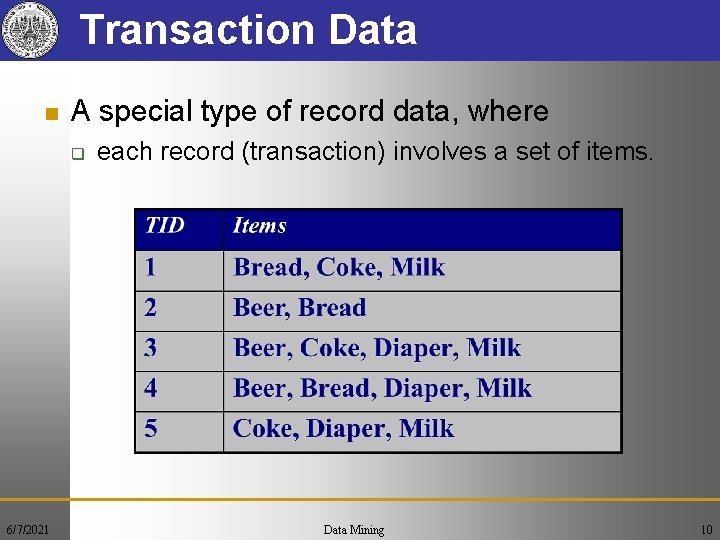 Transaction Data

A special type of record data, where

each record (transaction) involves a set of items.

| TID | Items |
|---|---|
| 1 | Bread, Coke, Milk |
| 2 | Beer, Bread |
| 3 | Beer, Coke, Diaper, Milk |
| 4 | Beer, Bread, Diaper, Milk |
| 5 | Coke, Diaper, Milk |

6/7/2021 Data Mining 10